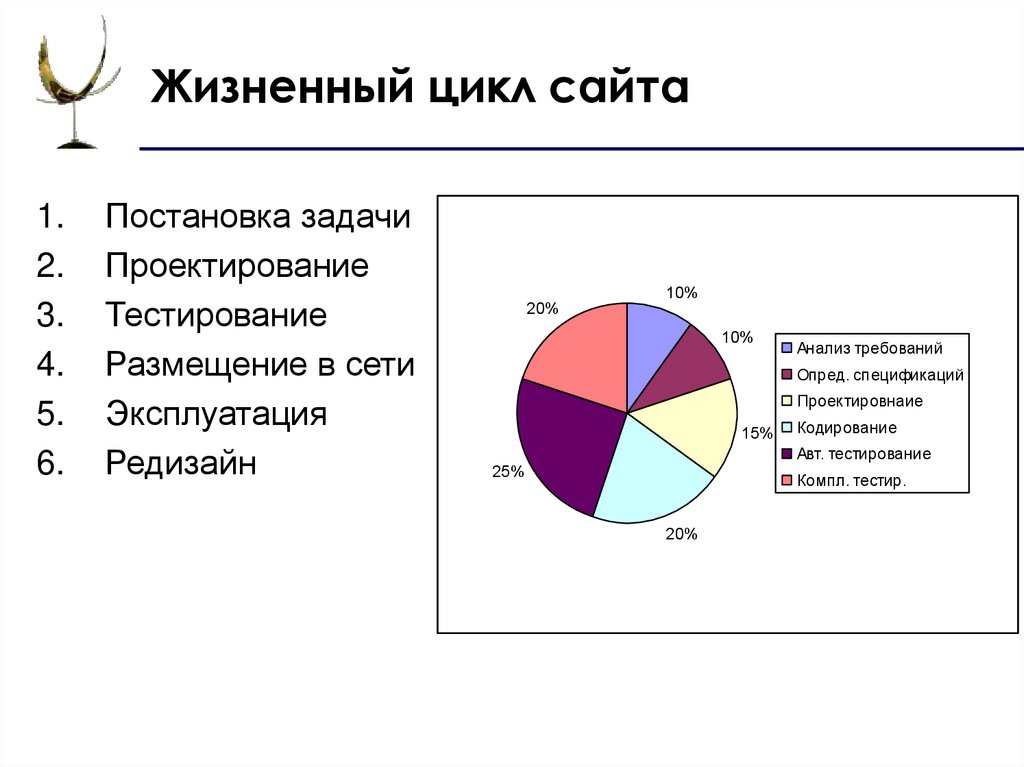 Жизненный цикл сайта

1. Постановка задачи
2. Проектирование
3. Тестирование
4. Размещение в сети
5. Эксплуатация
6. Редизайн

10%
10%
15%
20%
25%
20%

Анализ требований
Опред. спецификаций
Проектировнаие
Кодирование
Авт. тестирование
Компл. тестир.